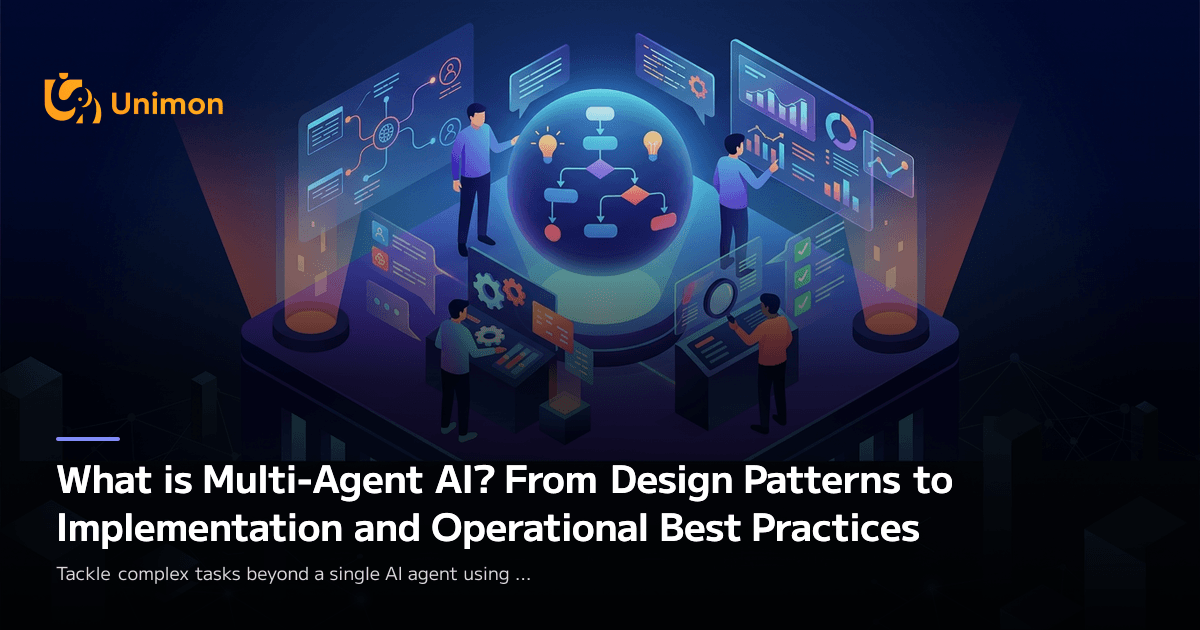 Unimon

What is Multi-Agent AI? From Design Patterns to Implementation and Operational Best Practices

Tackle complex tasks beyond a single AI agent using ...